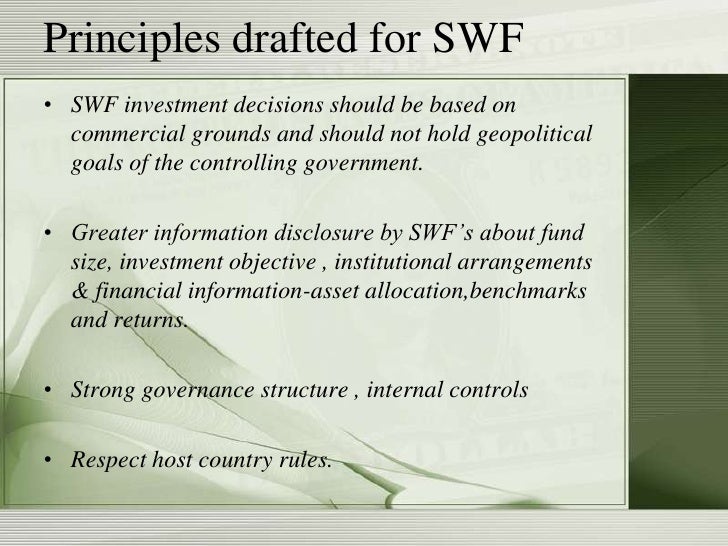 Principles drafted for SWF

• SWF investment decisions should be based on commercial grounds and should not hold geopolitical goals of the controlling government.

• Greater information disclosure by SWF’s about fund size, investment objective , institutional arrangements & financial information-asset allocation,benchmarks and returns.

• Strong governance structure , internal controls

• Respect host country rules.